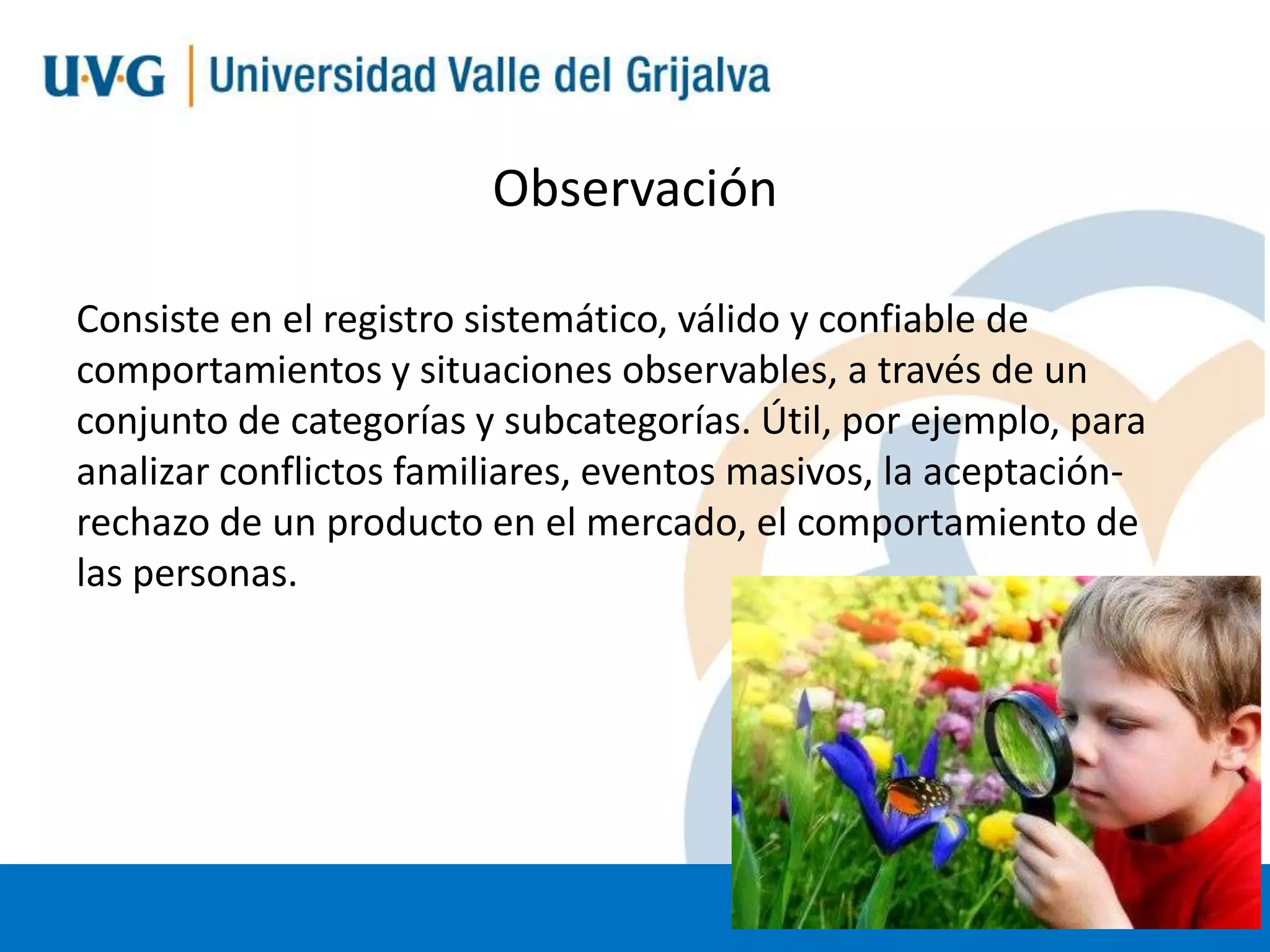 U·V·G | Universidad Valle del Grijalva

Observación

Consiste en el registro sistemático, válido y confiable de comportamientos y situaciones observables, a través de un conjunto de categorías y subcategorías. Útil, por ejemplo, para analizar conflictos familiares, eventos masivos, la aceptación-rechazo de un producto en el mercado, el comportamiento de las personas.